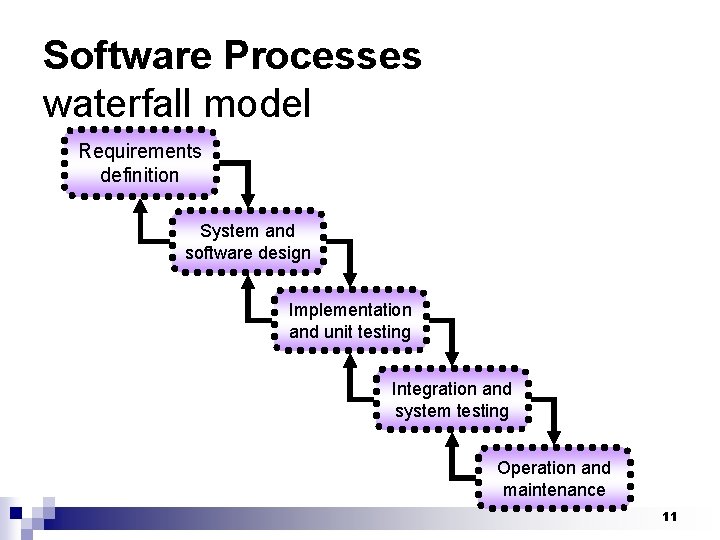 Software Processes
waterfall model

Requirements definition

System and software design

Implementation and unit testing

Integration and system testing

Operation and maintenance

11